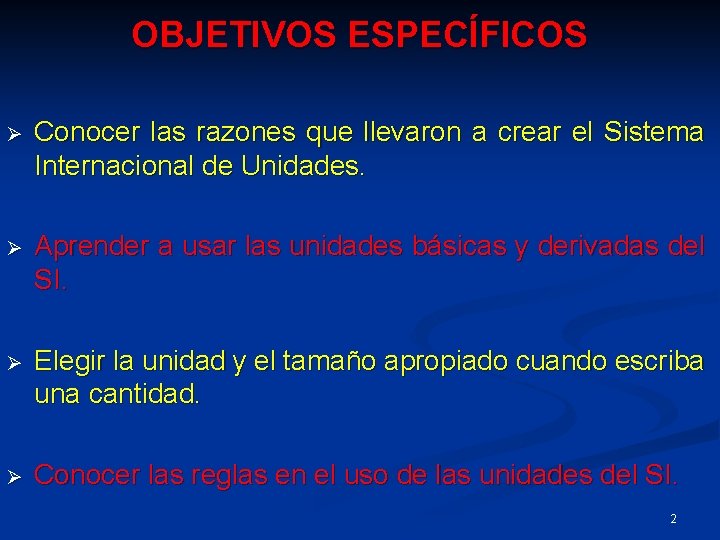 OBJETIVOS ESPECÍFICOS

➢ Conocer las razones que llevaron a crear el Sistema Internacional de Unidades.

➢ Aprender a usar las unidades básicas y derivadas del SI.

➢ Elegir la unidad y el tamaño apropiado cuando escriba una cantidad.

➢ Conocer las reglas en el uso de las unidades del SI.

2